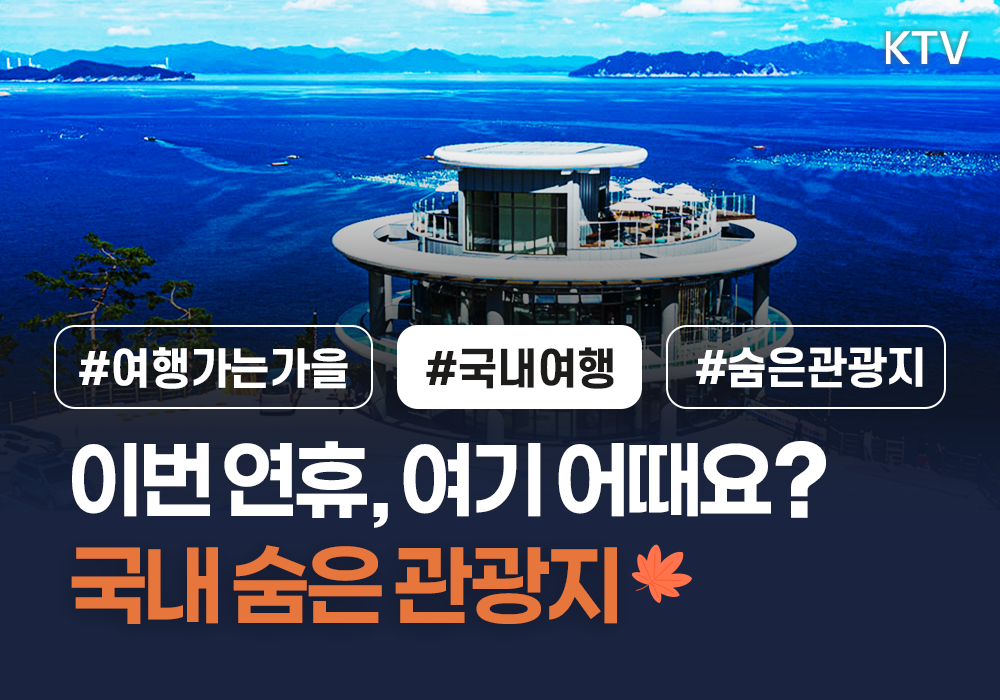 KTV

#여행가는가을 #국내여행 #숨은관광지

이번 연휴, 여기 어때요?
국내 숨은 관광지